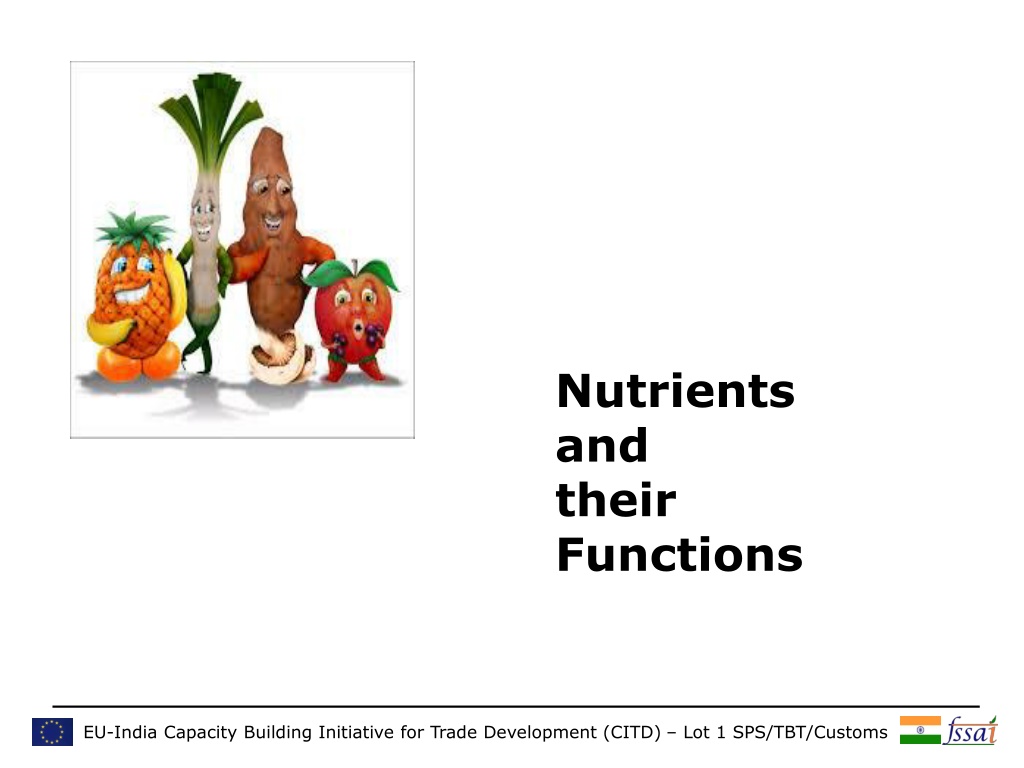 Nutrients
and
their
Functions

EU-India Capacity Building Initiative for Trade Development (CITD) – Lot 1 SPS/TBT/Customs

fssai